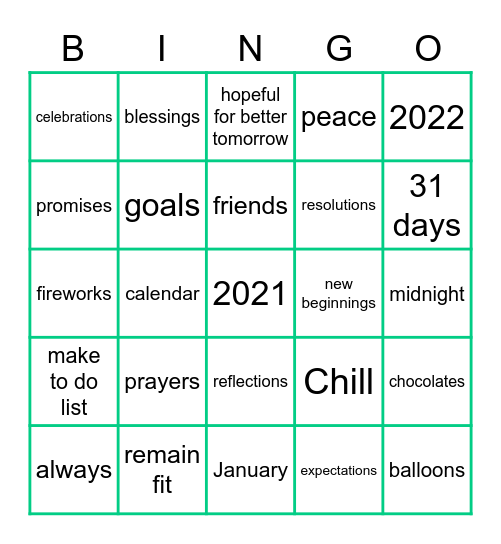 | B | I | N | G | O |
|---|---|---|---|---|
| celebrations | blessings | hopeful for better tomorrow | peace | 2022 |
| promises | goals | friends | resolutions | 31 days |
| fireworks | calendar | 2021 | new beginnings | midnight |
| make to do list | prayers | reflections | Chill | chocolates |
| always | remain fit | January | expectations | balloons |